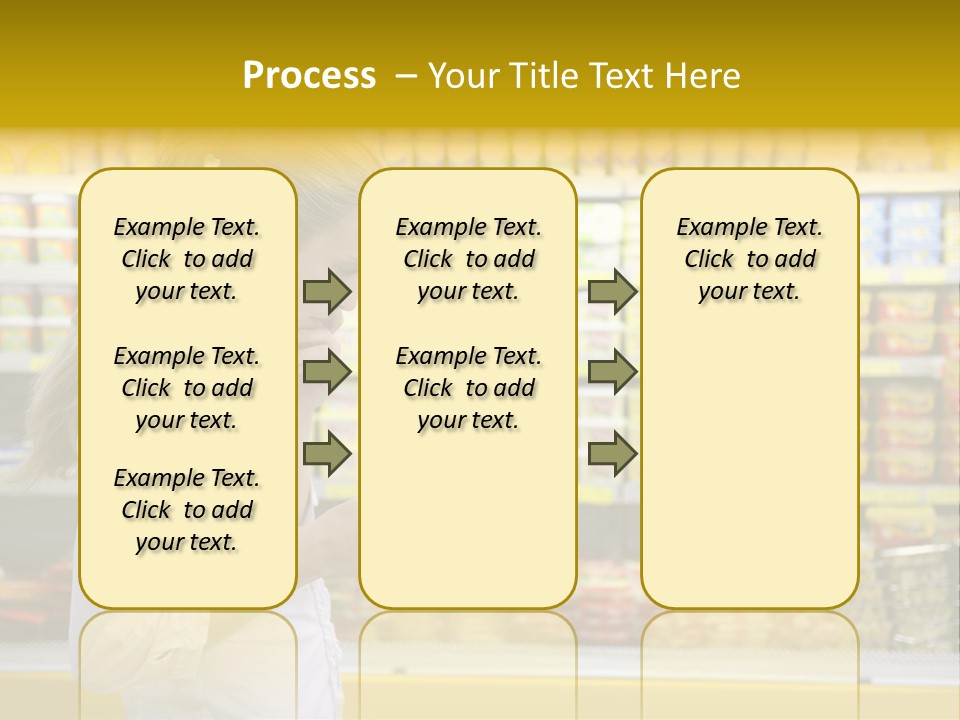 Process – Your Title Text Here

Example Text. Click to add your text.

Example Text. Click to add your text.

Example Text. Click to add your text.

Example Text. Click to add your text.

Example Text. Click to add your text.

Example Text. Click to add your text.